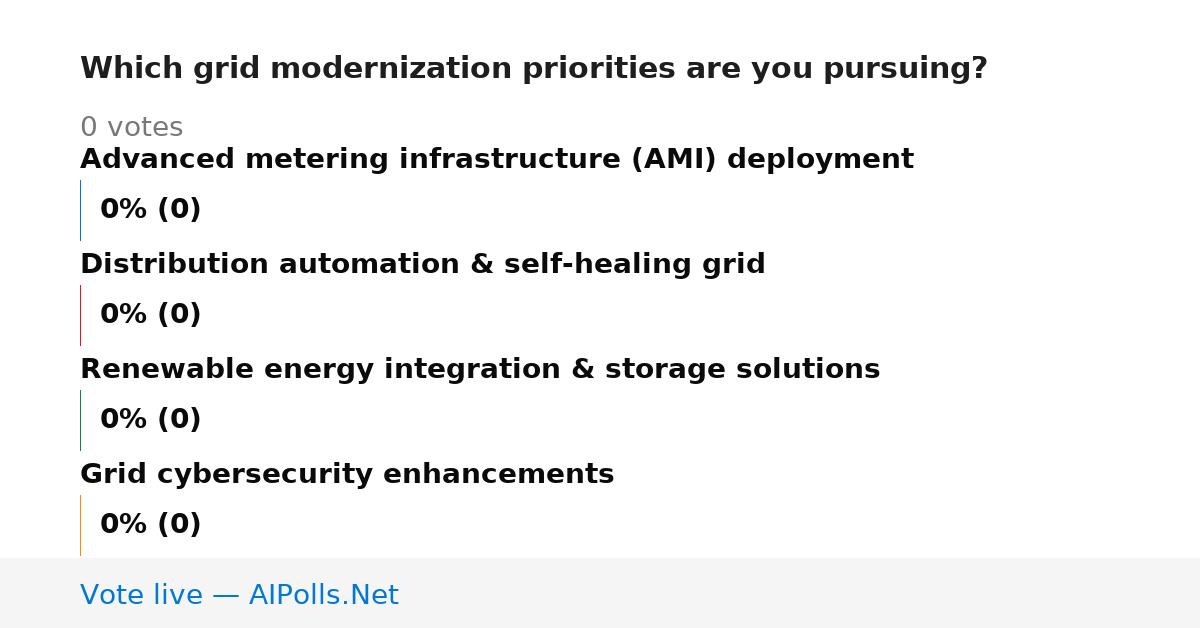 Which grid modernization priorities are you pursuing?

0 votes

Advanced metering infrastructure (AMI) deployment

0% (0)

Distribution automation & self-healing grid

0% (0)

Renewable energy integration & storage solutions

0% (0)

Grid cybersecurity enhancements

0% (0)

Vote live — AIPolls.Net